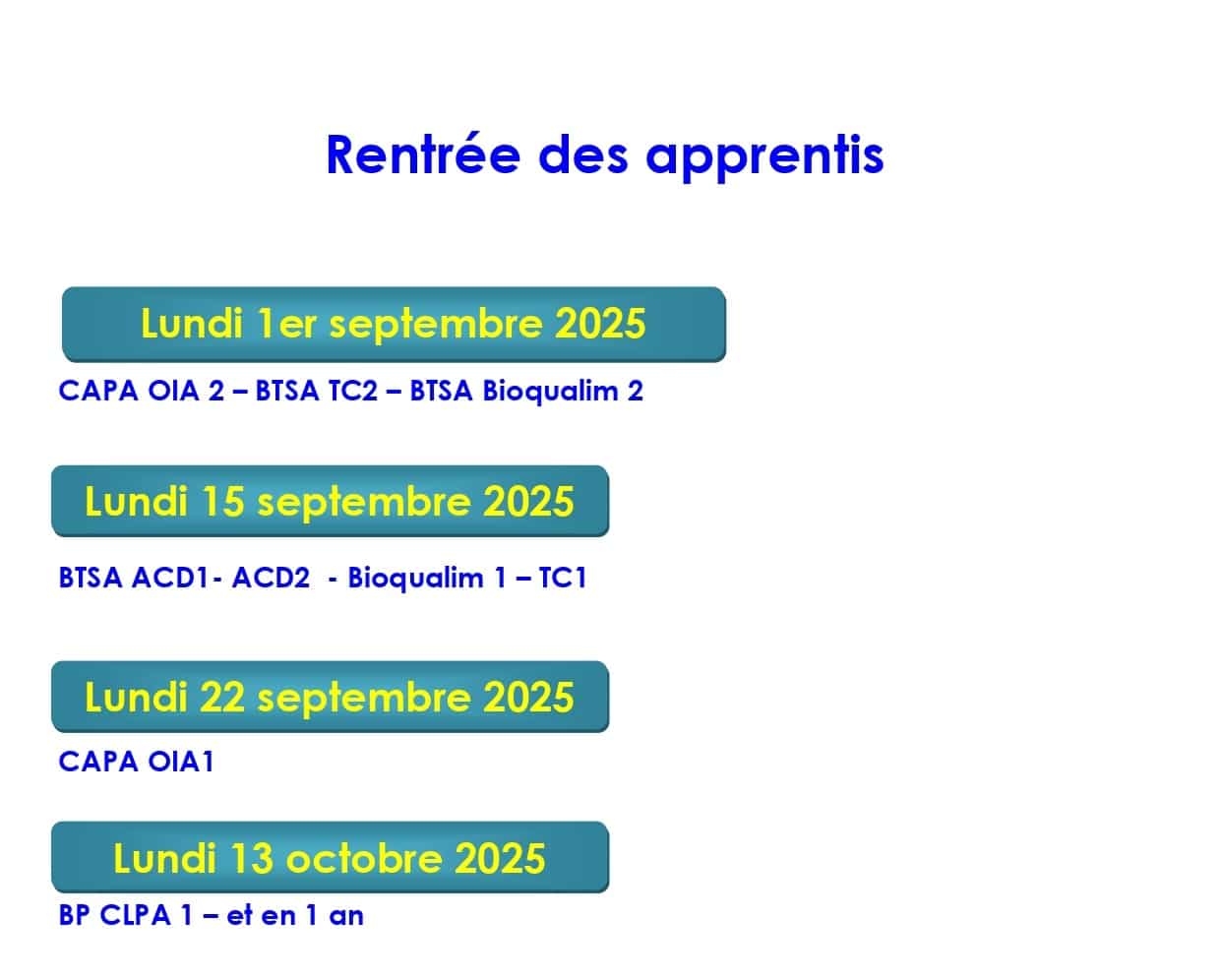 Rentrée des apprentis

Lundi 1er septembre 2025

CAPA OIA 2 – BTSA TC2 – BTSA Bioqualim 2

Lundi 15 septembre 2025

BTSA ACD1- ACD2 - Bioqualim 1 – TC1

Lundi 22 septembre 2025

CAPA OIA1

Lundi 13 octobre 2025

BP CLPA 1 – et en 1 an